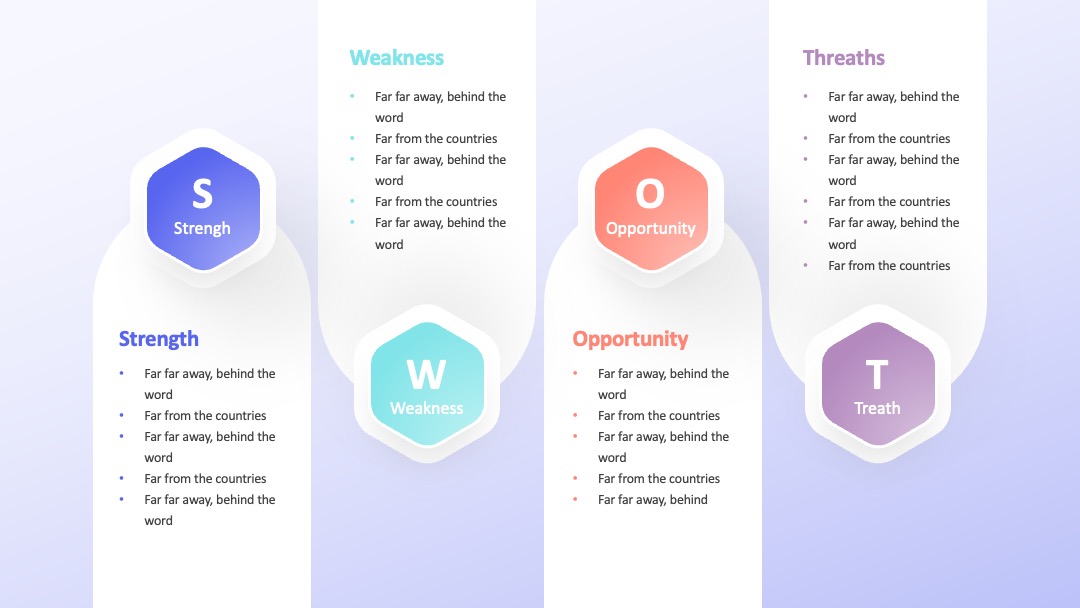 S
Strengh

Strength

- Far far away, behind the word
- Far from the countries
- Far far away, behind the word
- Far from the countries
- Far far away, behind the word

Weakness

- Far far away, behind the word
- Far from the countries
- Far far away, behind the word
- Far from the countries
- Far far away, behind the word

W
Weakness

O
Opportunity

Opportunity

- Far far away, behind the word
- Far from the countries
- Far far away, behind the word
- Far from the countries
- Far far away, behind

Threaths

- Far far away, behind the word
- Far from the countries
- Far far away, behind the word
- Far from the countries
- Far far away, behind the word
- Far from the countries

T
Treath